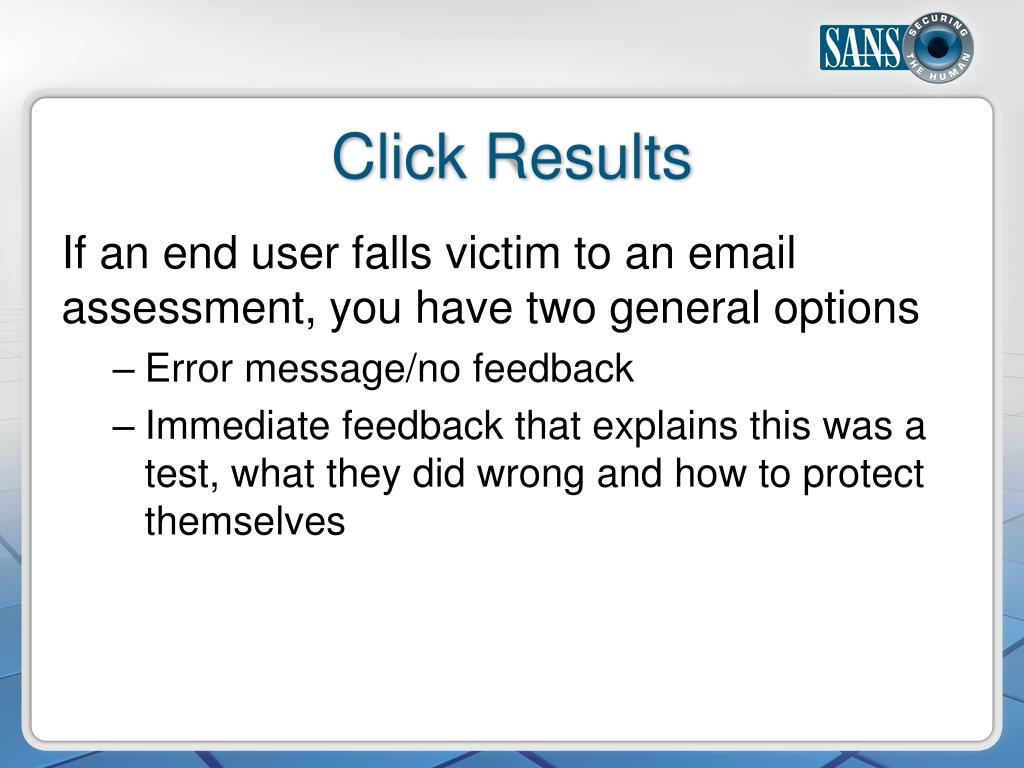 SANS SECURING THE HUMAN

Click Results

If an end user falls victim to an email assessment, you have two general options

– Error message/no feedback

– Immediate feedback that explains this was a test, what they did wrong and how to protect themselves